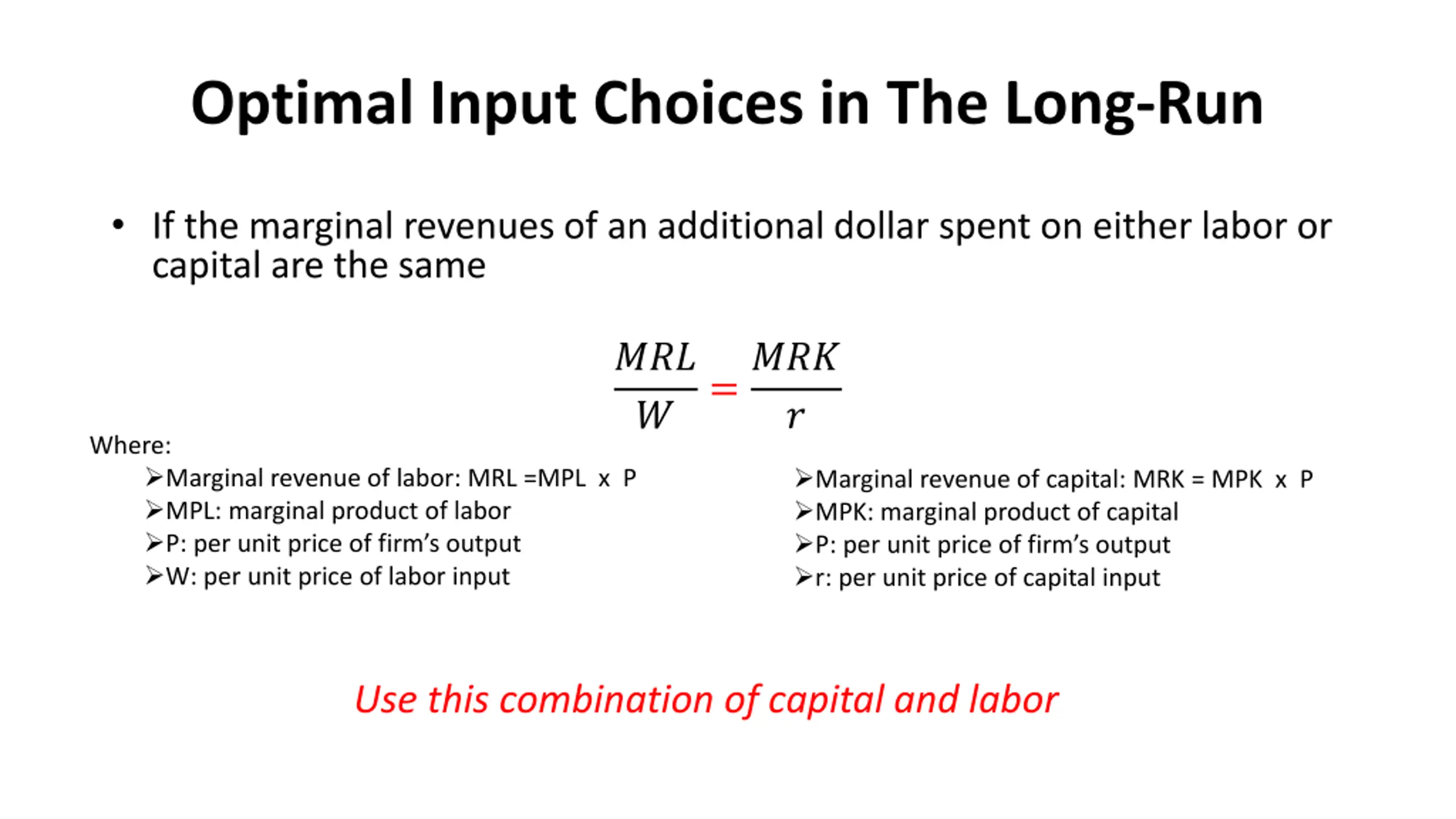 Optimal Input Choices in The Long-Run

• If the marginal revenues of an additional dollar spent on either labor or capital are the same

$\frac{MRL}{W} = \frac{MRK}{r}$

Where:

➢Marginal revenue of labor: MRL =MPL x P
➢MPL: marginal product of labor
➢P: per unit price of firm's output
➢W: per unit price of labor input

➢Marginal revenue of capital: MRK = MPK x P
➢MPK: marginal product of capital
➢P: per unit price of firm's output
➢r: per unit price of capital input

Use this combination of capital and labor